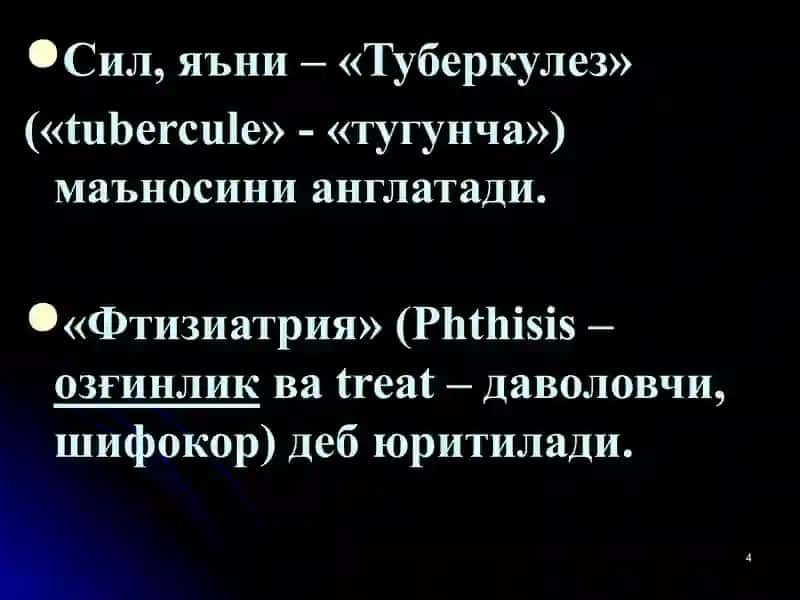 Сил, яъни – «Туберкулез» («tubercule» - «тугунча») маъносини англатади.

«Фтизиатрия» (Phthisis – озғинлик ва treat – даволовчи, шифокор) деб юритилади.

4